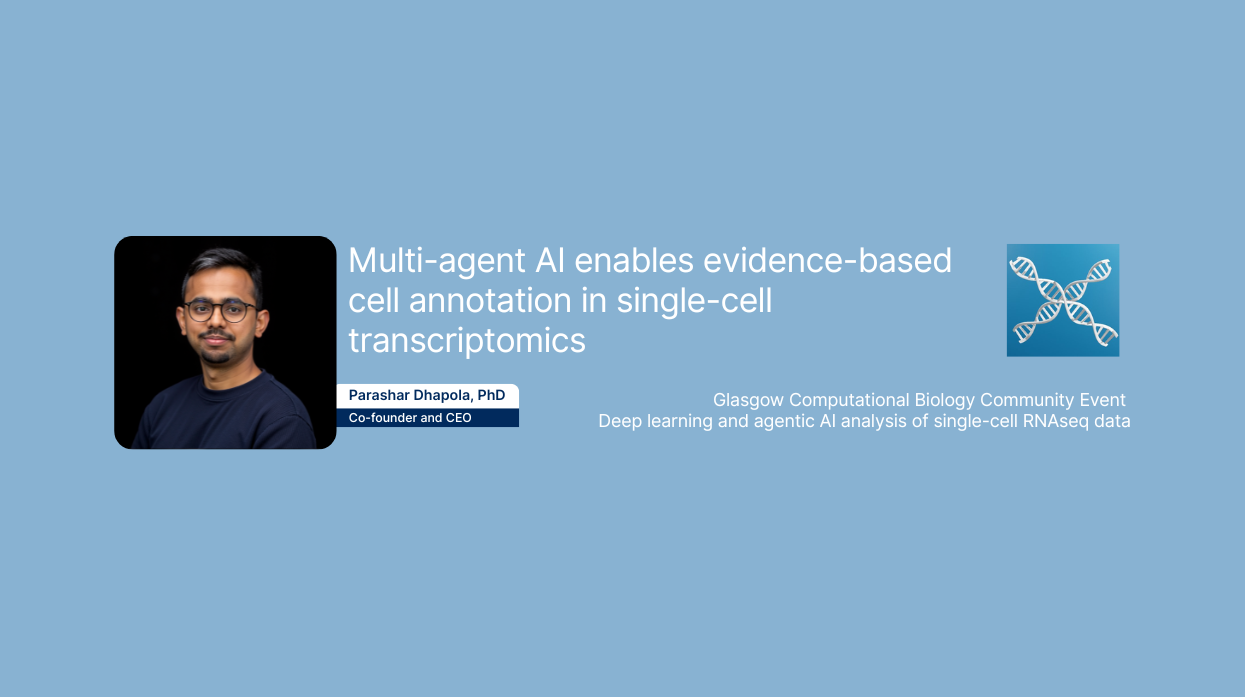 Multi-agent AI enables evidence-based cell annotation in single-cell transcriptomics

Parashar Dhapola, PhD
Co-founder and CEO

Glasgow Computational Biology Community Event
Deep learning and agentic AI analysis of single-cell RNAseq data